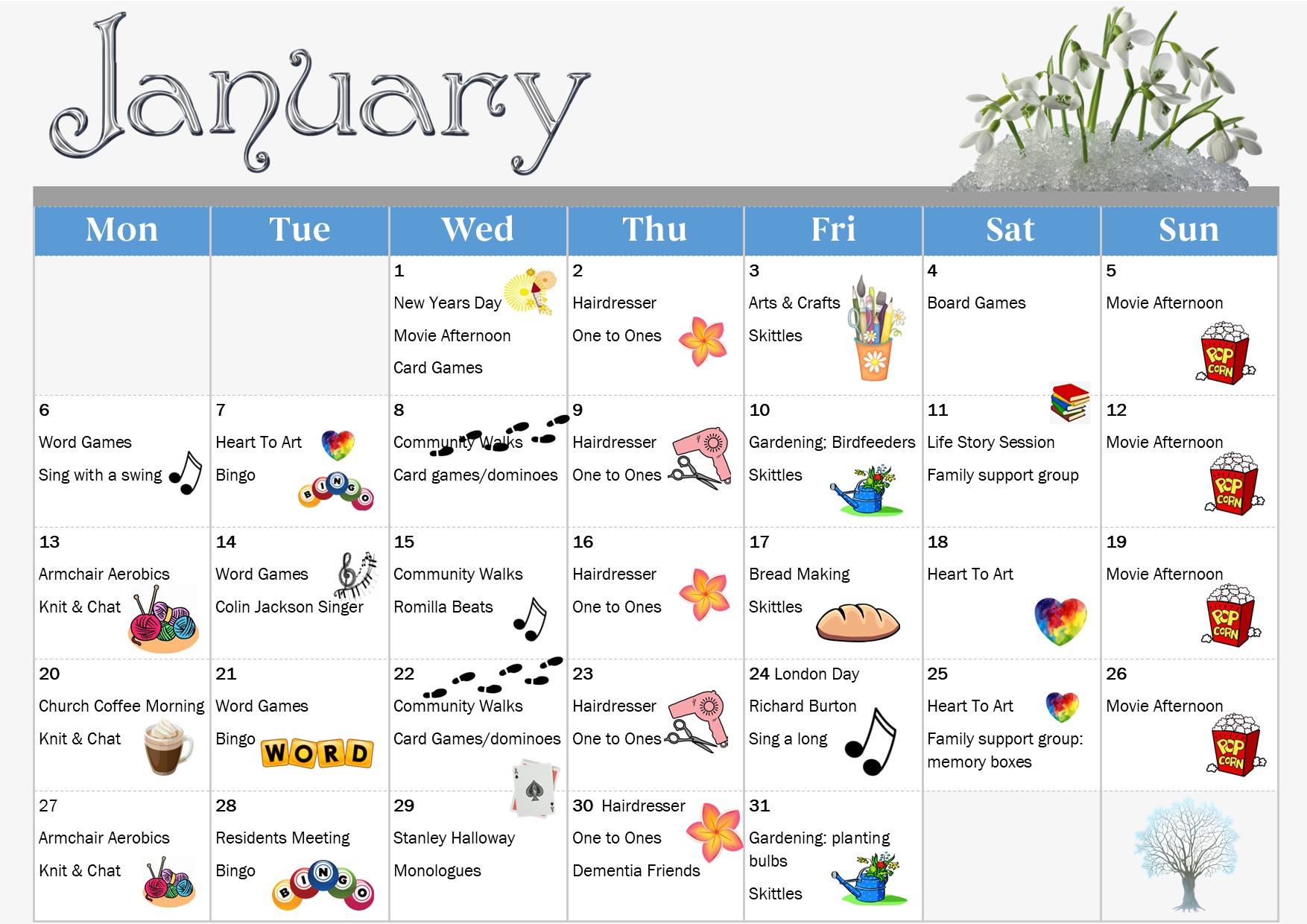 January

| Mon | Tue | Wed | Thu | Fri | Sat | Sun |
|---|---|---|---|---|---|---|
| | | 1 New Years Day Movie Afternoon Card Games | 2 Hairdresser One to Ones | 3 Arts & Crafts Skittles | 4 Board Games | 5 Movie Afternoon POP CORN |
| 6 Word Games Sing with a swing | 7 Heart To Art Bingo BINGO | 8 Community Walks Card games/dominoes | 9 Hairdresser One to Ones | 10 Gardening; Birdfeeders Skittles | 11 Life Story Session Family support group | 12 Movie Afternoon POP CORN |
| 13 Armchair Aerobics Knit & Chat | 14 Word Games Colin Jackson Singer | 15 Community Walks Romilla Beats | 16 Hairdresser One to Ones | 17 Bread Making Skittles | 18 Heart To Art | 19 Movie Afternoon POP CORN |
| 20 Church Coffee Morning Knit & Chat | 21 Word Games Bingo WORD | 22 Community Walks Card Games/dominoes | 23 Hairdresser One to Ones | 24 London Day Richard Burton Sing a long | 25 Heart To Art Family support group: memory boxes | 26 Movie Afternoon POP CORN |
| 27 Armchair Aerobics Knit & Chat | 28 Residents Meeting Bingo BINGO | 29 Stanley Halloway Monologues | 30 Hairdresser One to Ones Dementia Friends | 31 Gardening: planting bulbs Skittles | | |